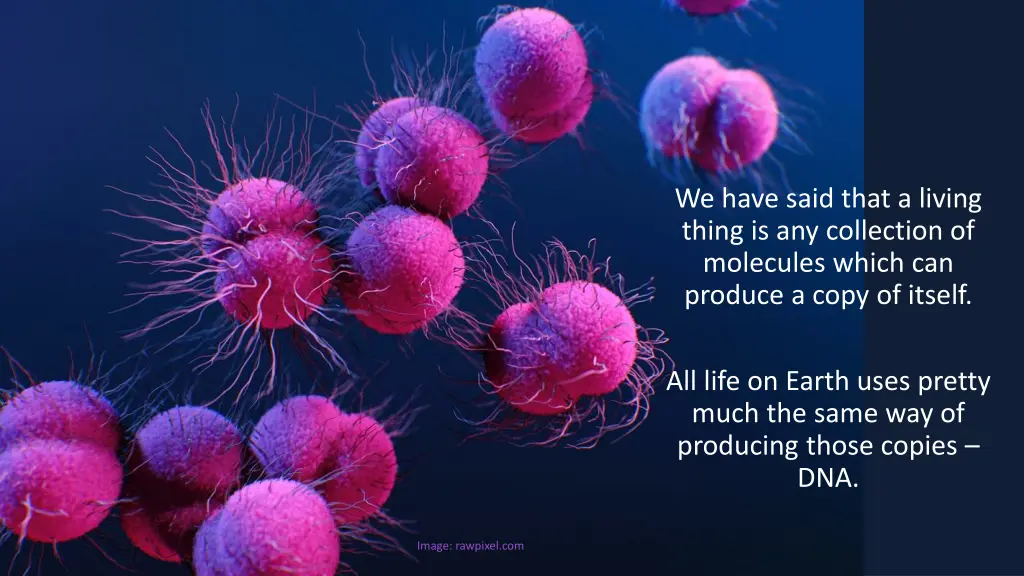 We have said that a living thing is any collection of molecules which can produce a copy of itself.

All life on Earth uses pretty much the same way of producing those copies – DNA.

Image: rawpixel.com